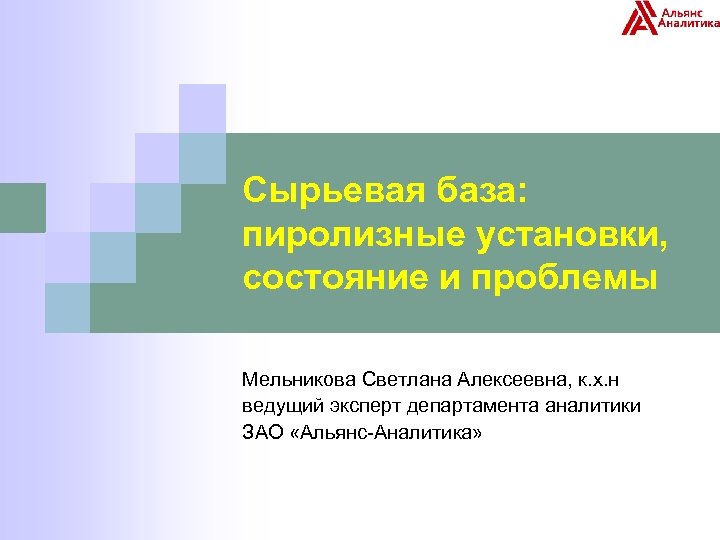 Альянс
Аналитика

Сырьевая база: пиролизные установки, состояние и проблемы

Мельникова Светлана Алексеевна, к.х.н
ведущий эксперт департамента аналитики
ЗАО «Альянс-Аналитика»